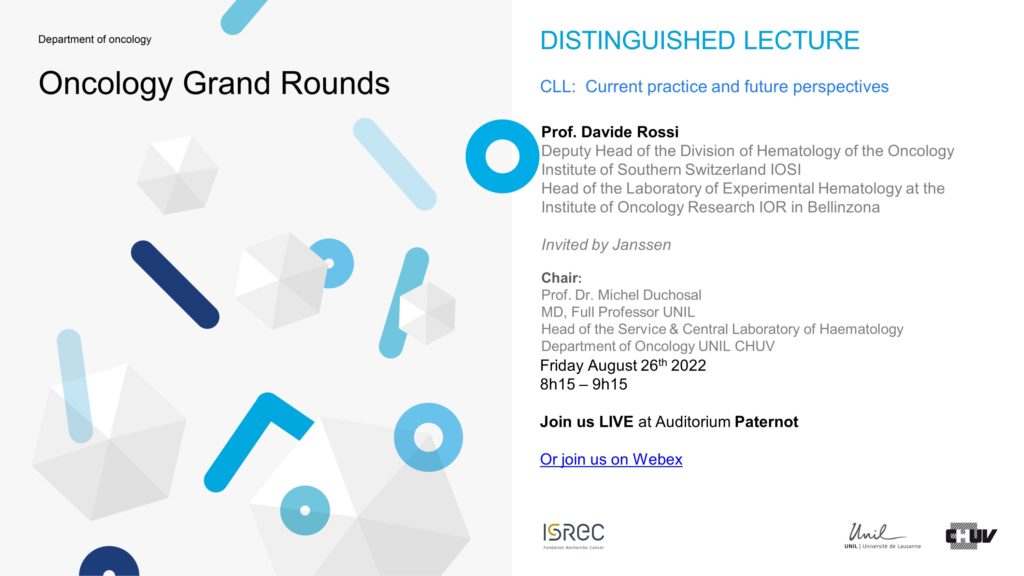 Department of oncology

Oncology Grand Rounds

DISTINGUISHED LECTURE

CLL: Current practice and future perspectives

Prof. Davide Rossi
Deputy Head of the Division of Hematology of the Oncology Institute of Southern Switzerland IOSI
Head of the Laboratory of Experimental Hematology at the Institute of Oncology Research IOR in Bellinzona

Invited by Janssen

Chair:
Prof. Dr. Michel Duchosal
MD, Full Professor UNIL
Head of the Service & Central Laboratory of Haematology
Department of Oncology UNIL CHUV
Friday August 26$^{th}$ 2022
8h15 – 9h15

Join us LIVE at Auditorium Paternot

Or join us on Webex

ISREC Fondation Recherche Cancer

Unil UNIL | Université de Lausanne

CHUV